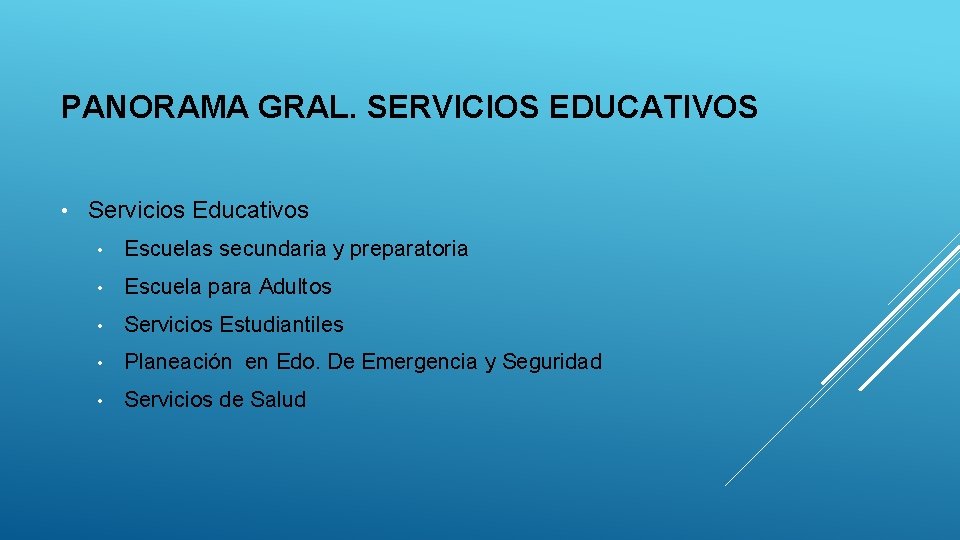 PANORAMA GRAL. SERVICIOS EDUCATIVOS

• Servicios Educativos
  • Escuelas secundaria y preparatoria
  • Escuela para Adultos
  • Servicios Estudiantiles
  • Planeación en Edo. De Emergencia y Seguridad
  • Servicios de Salud